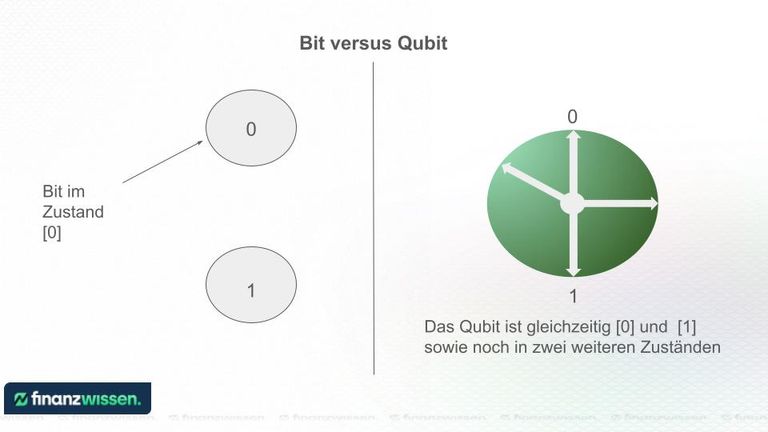 Bit versus Qubit

0

Bit im Zustand [0]

1

0

1

Das Qubit ist gleichzeitig [0] und [1] sowie noch in zwei weiteren Zuständen

finanzwissen.